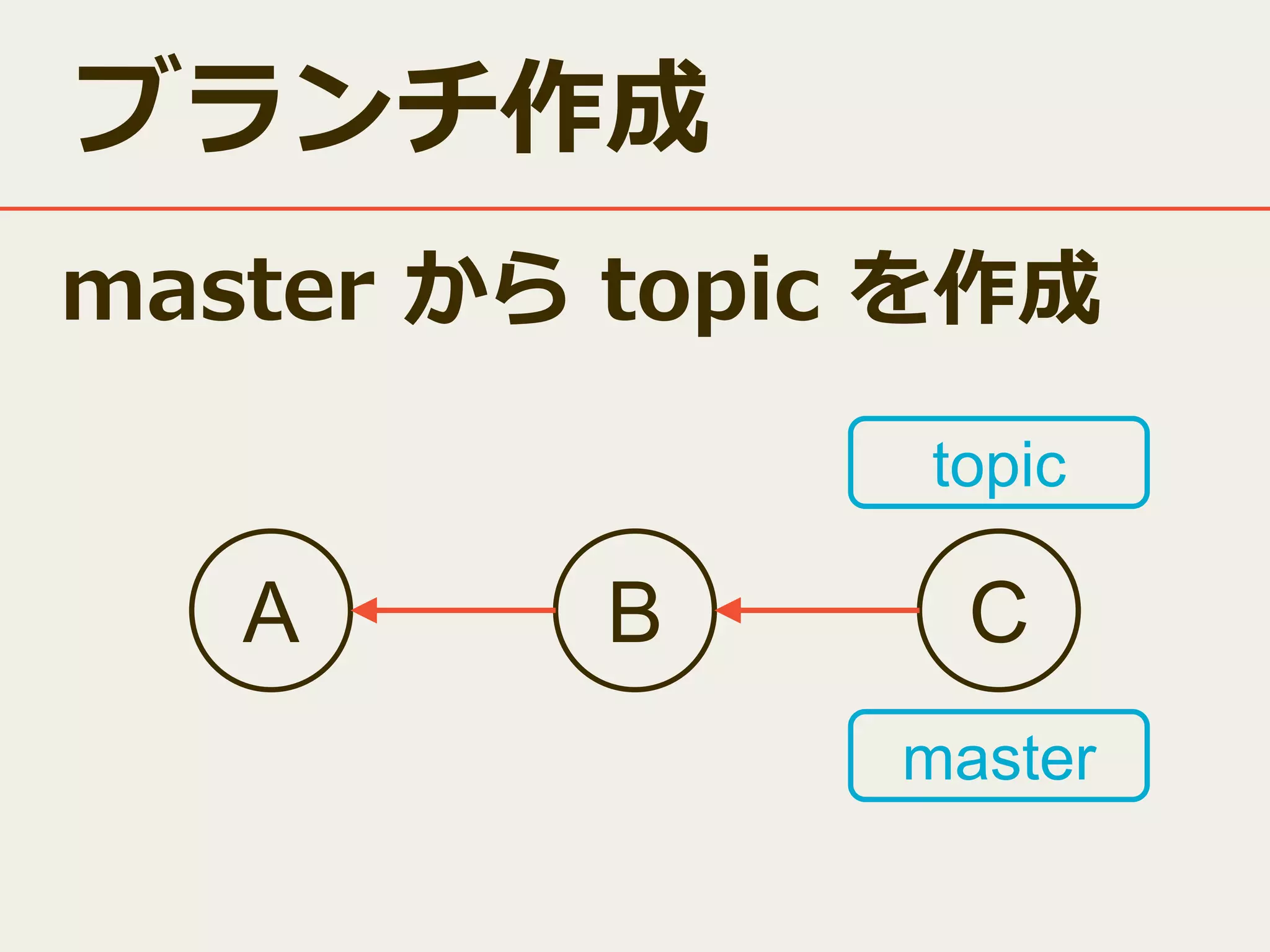 ブランチ作成

master から topic を作成

topic

A

B

C

master